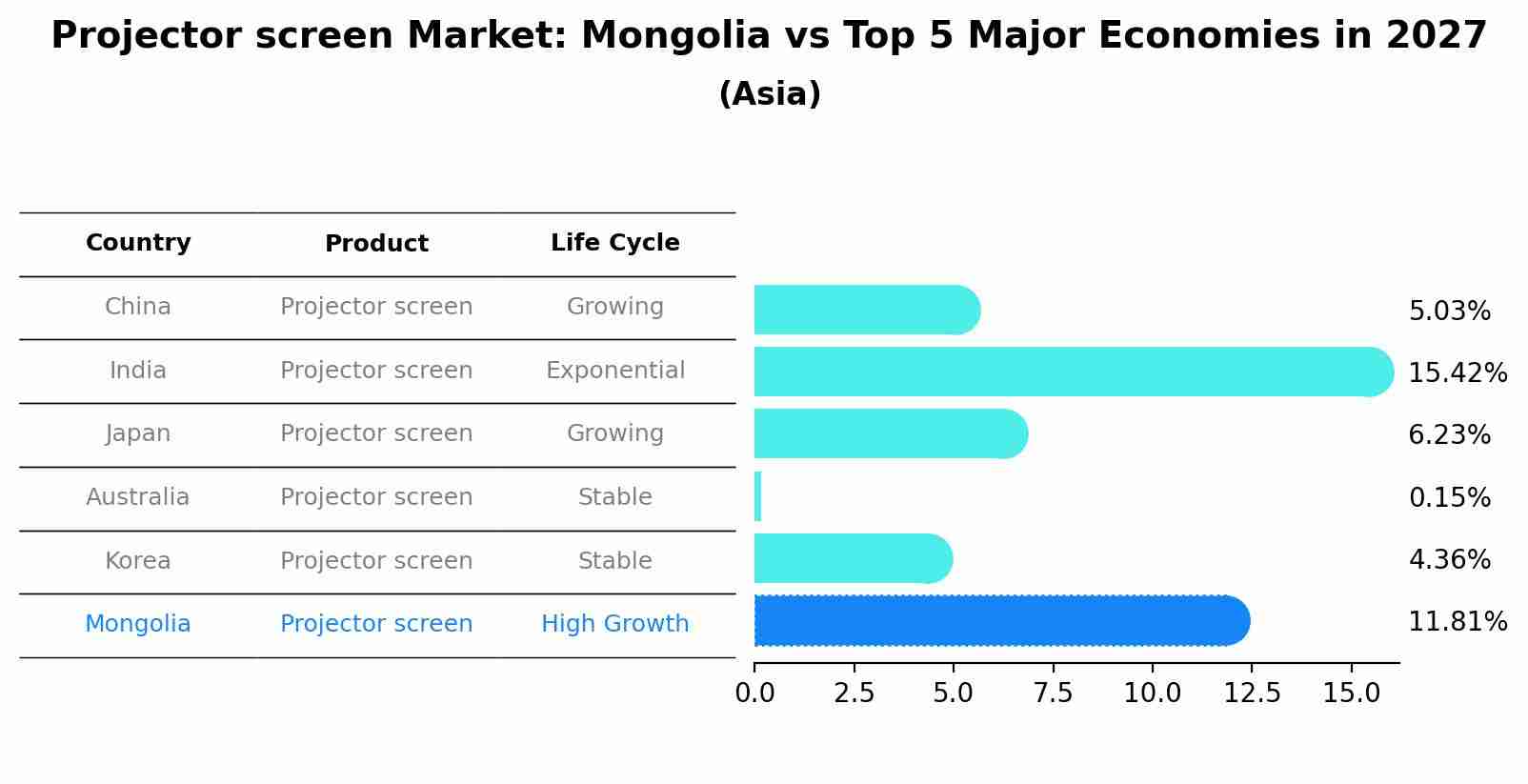 Projector screen Market: Mongolia vs Top 5 Major Economies in 2027
(Asia)

| Country | Product | Life Cycle |
|---|---|---|
| China | Projector screen | Growing |
| India | Projector screen | Exponential |
| Japan | Projector screen | Growing |
| Australia | Projector screen | Stable |
| Korea | Projector screen | Stable |
| Mongolia | Projector screen | High Growth |

5.03%
15.42%
6.23%
0.15%
4.36%
11.81%

0.0 2.5 5.0 7.5 10.0 12.5 15.0